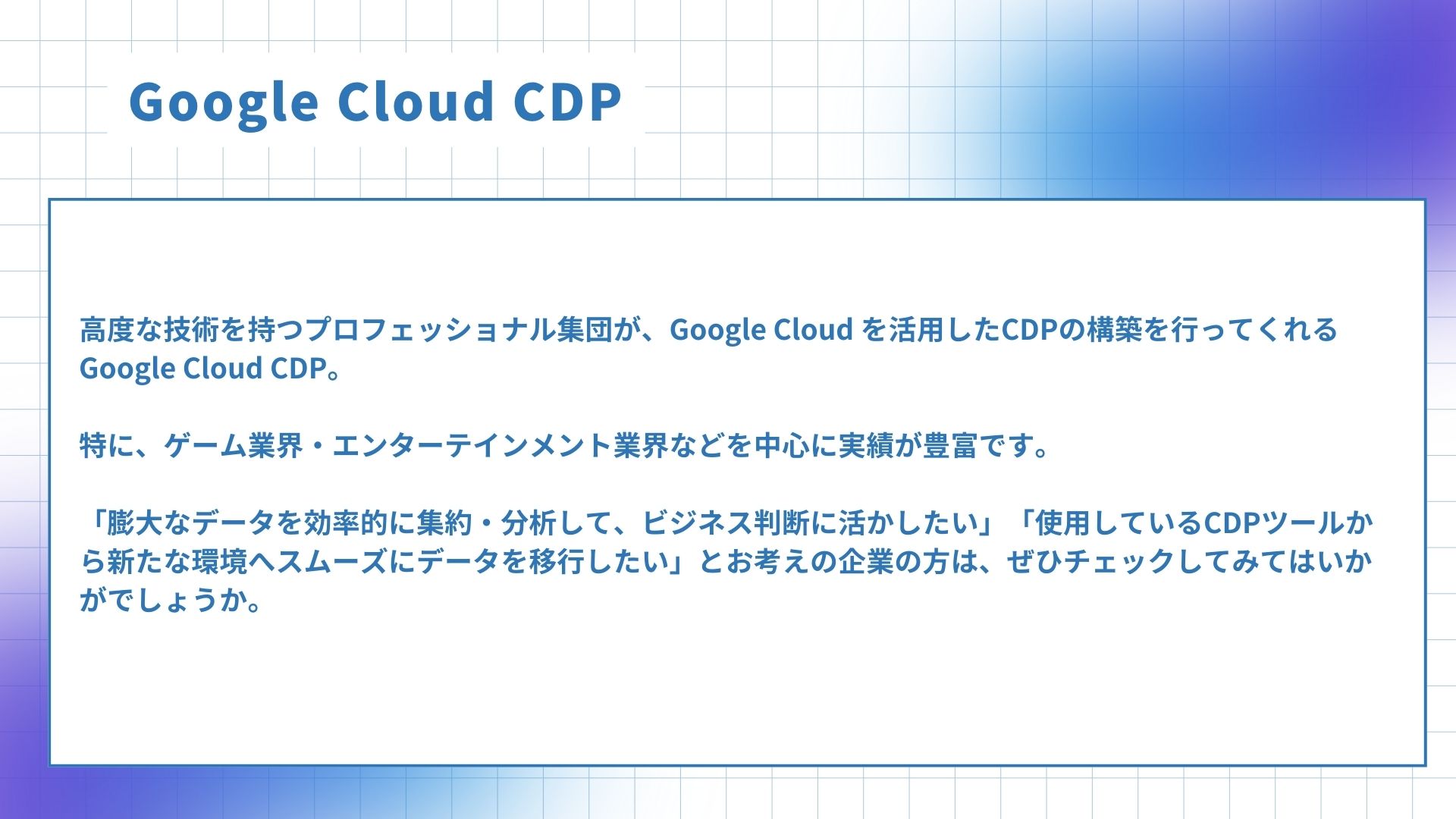 Google Cloud CDP

高度な技術を持つプロフェッショナル集団が、Google Cloud を活用したCDPの構築を行ってくれるGoogle Cloud CDP。

特に、ゲーム業界・エンターテインメント業界などを中心に実績が豊富です。

「膨大なデータを効率的に集約・分析して、ビジネス判断に活かしたい」「使用しているCDPツールから新たな環境へスムーズにデータを移行したい」とお考えの企業の方は、ぜひチェックしてみてはいかがでしょうか。